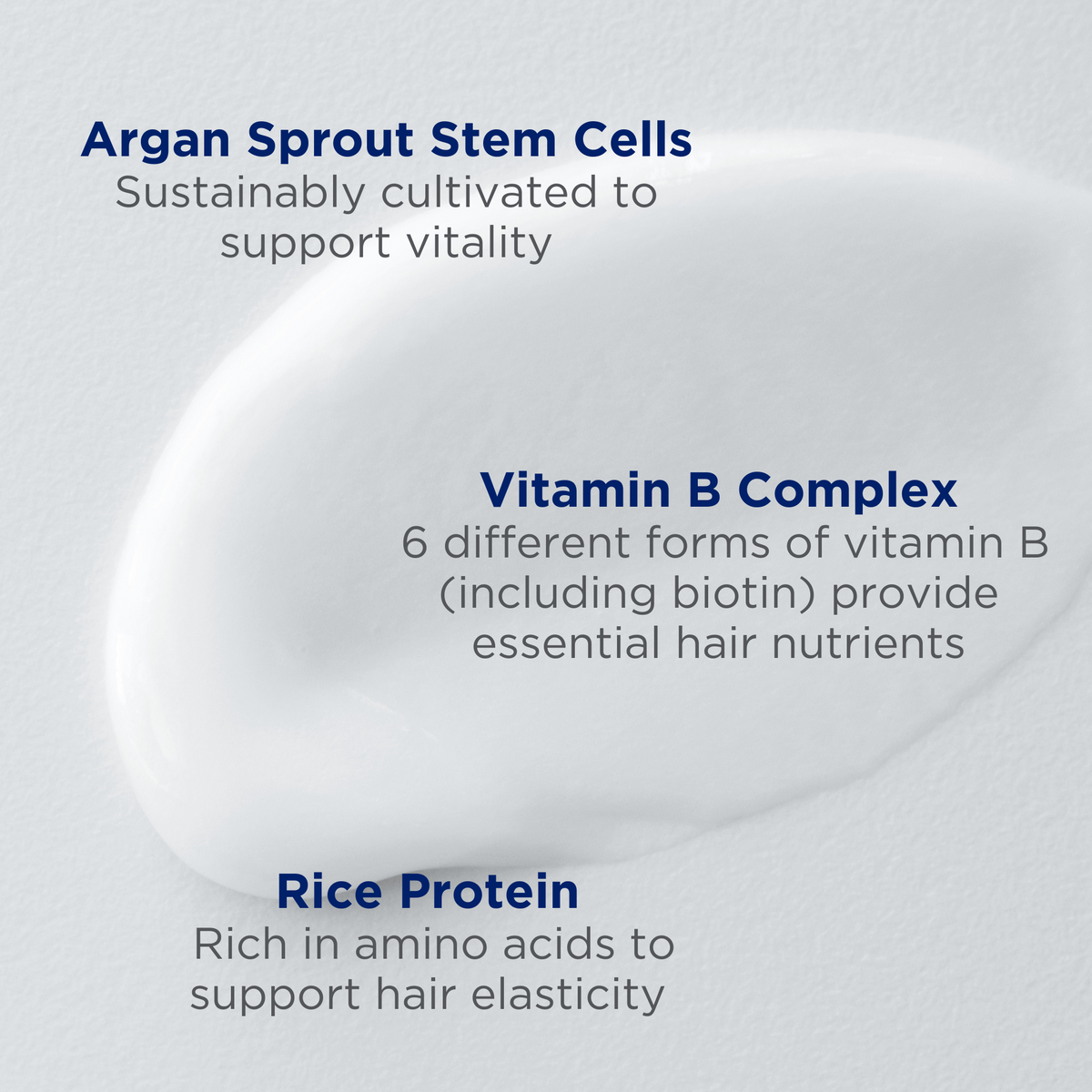 Argan Sprout Stem Cells
Sustainably cultivated to support vitality

Vitamin B Complex
6 different forms of vitamin B (including biotin) provide essential hair nutrients

Rice Protein
Rich in amino acids to support hair elasticity